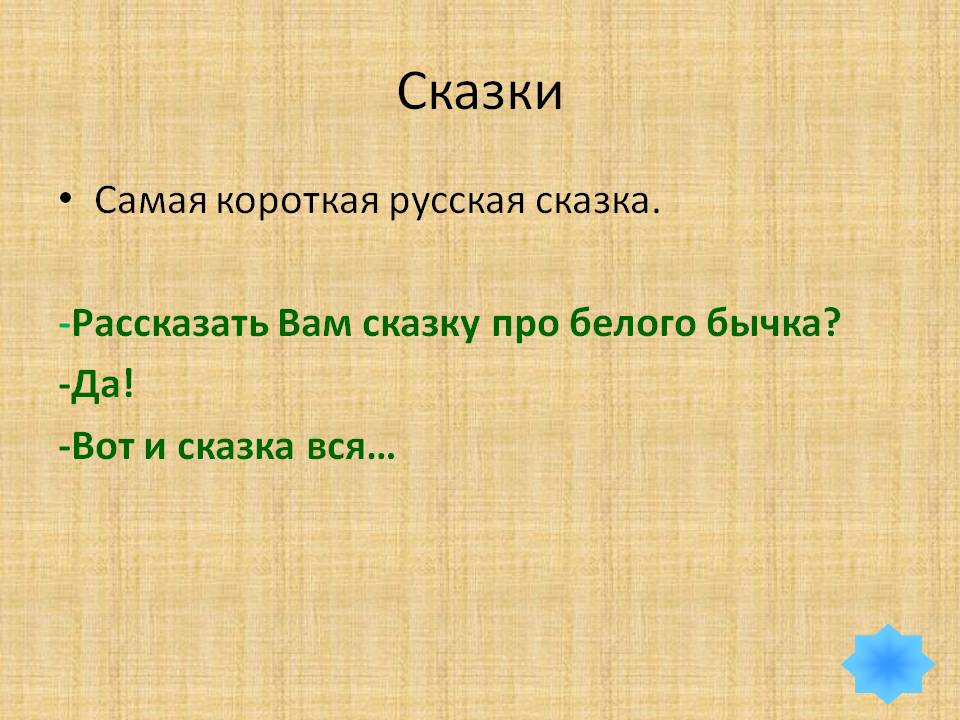 Сказки

• Самая короткая русская сказка.

-Рассказать Вам сказку про белого бычка?

-Да!

-Вот и сказка вся…